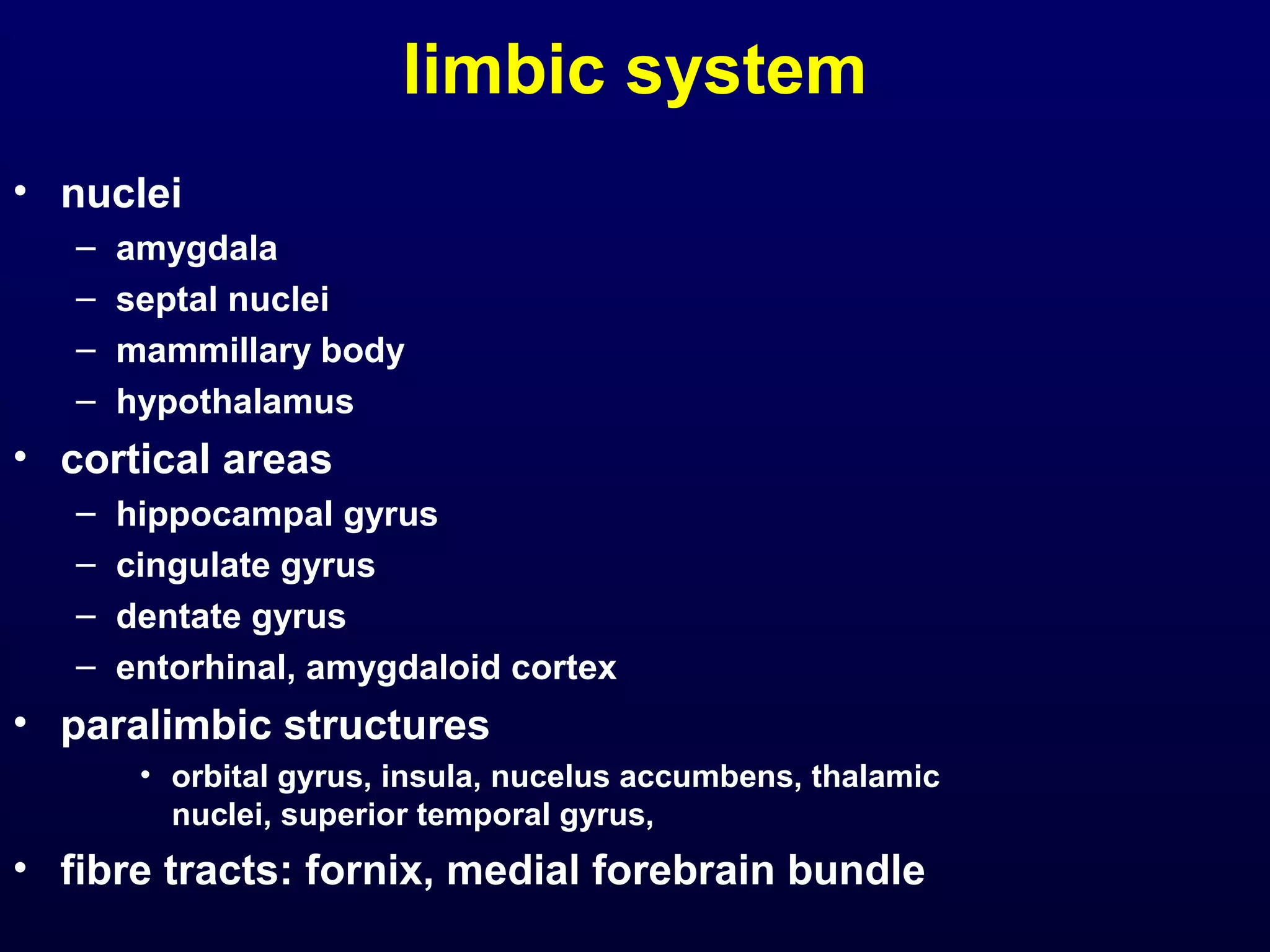 limbic system

• nuclei
– amygdala
– septal nuclei
– mammillary body
– hypothalamus
• cortical areas
– hippocampal gyrus
– cingulate gyrus
– dentate gyrus
– entorhinal, amygdaloid cortex
• paralimbic structures
• orbital gyrus, insula, nucelus accumbens, thalamic nuclei, superior temporal gyrus,
• fibre tracts: fornix, medial forebrain bundle